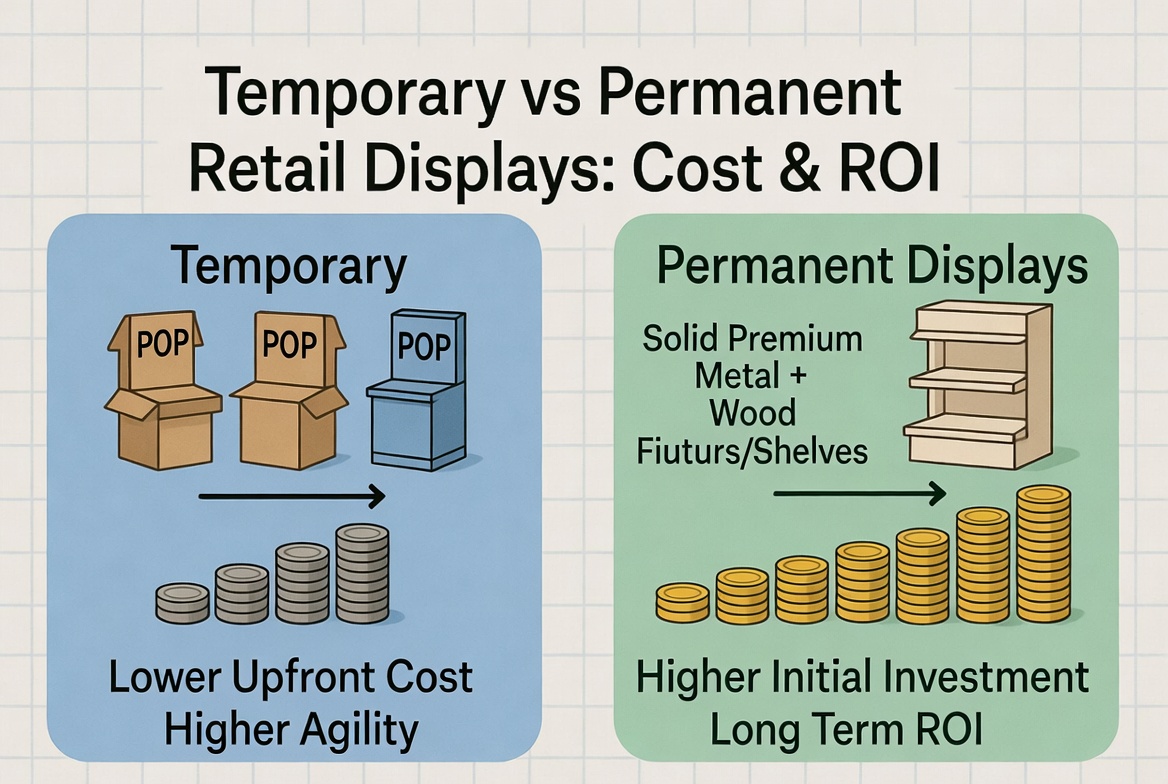 Temporary vs Permanent Retail Displays: Cost & ROI

Temporary

POP

POP

POP

Lower Upfront Cost
Higher Agility

Permanent Displays

Solid Premium Metal + Wood Fiuturs/Shelves

Higher Initial Investment
Long Term ROI